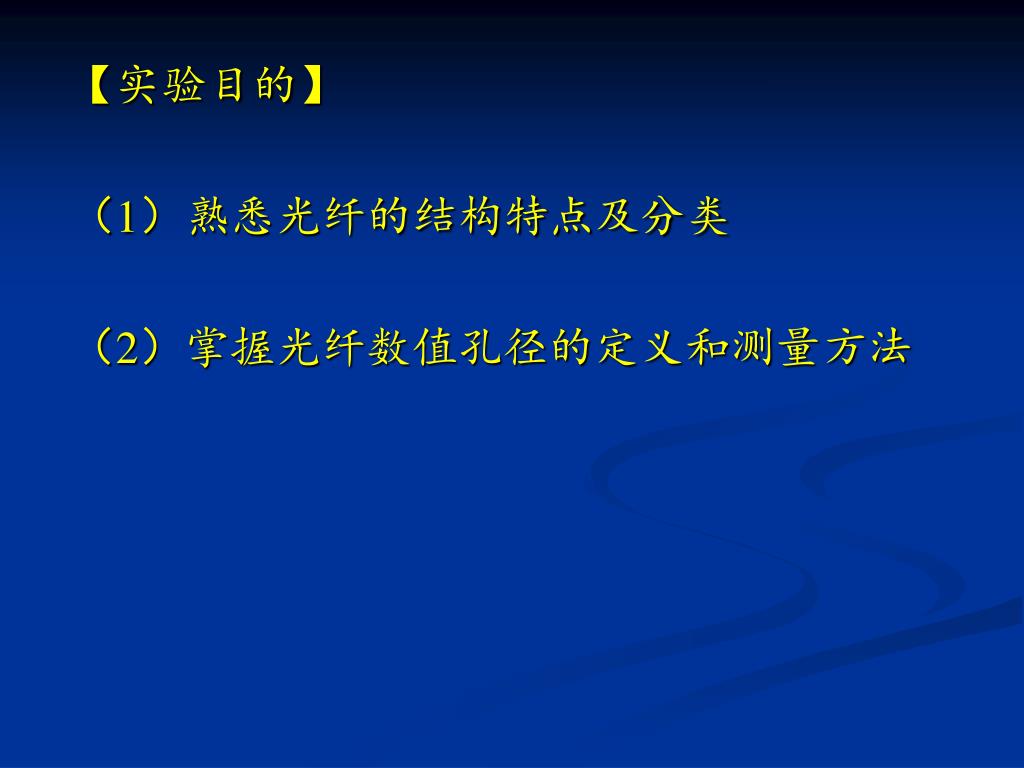 【实验目的】

（1）熟悉光纤的结构特点及分类

（2）掌握光纤数值孔径的定义和测量方法